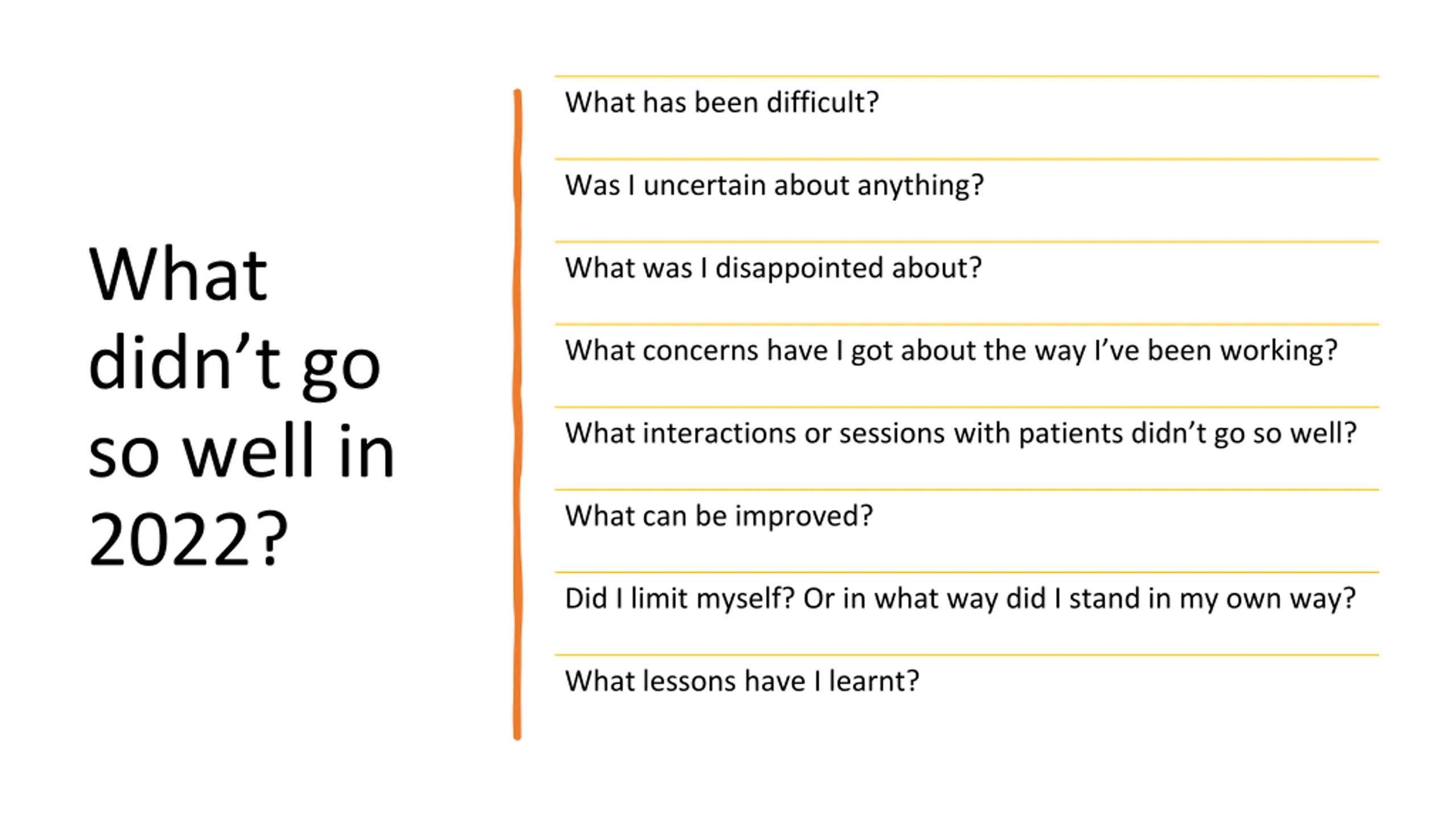 What didn’t go so well in 2022?

What has been difficult?

Was I uncertain about anything?

What was I disappointed about?

What concerns have I got about the way I’ve been working?

What interactions or sessions with patients didn’t go so well?

What can be improved?

Did I limit myself? Or in what way did I stand in my own way?

What lessons have I learnt?